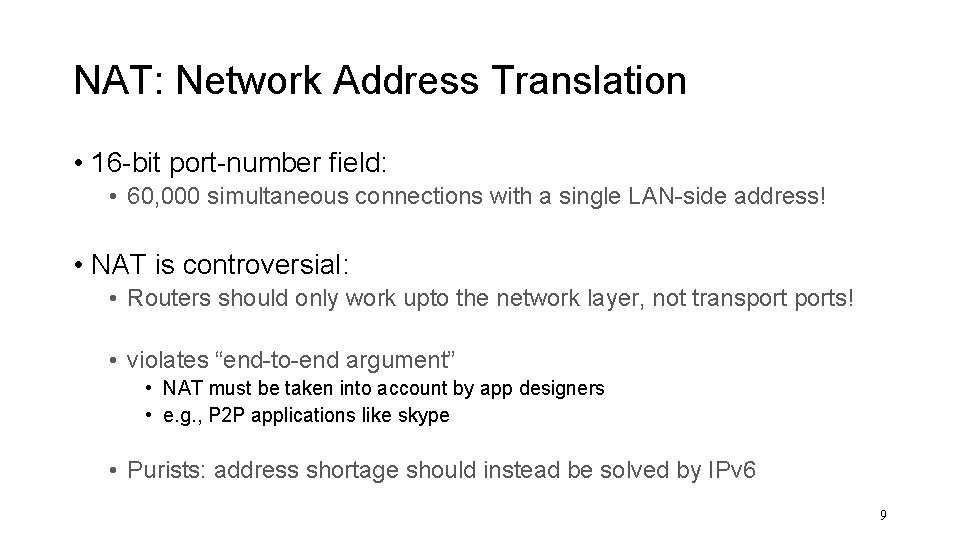 NAT: Network Address Translation

• 16-bit port-number field:

• 60,000 simultaneous connections with a single LAN-side address!

• NAT is controversial:

• Routers should only work upto the network layer, not transport ports!

• violates "end-to-end argument"

• NAT must be taken into account by app designers
• e.g., P2P applications like skype

• Purists: address shortage should instead be solved by IPv6

9